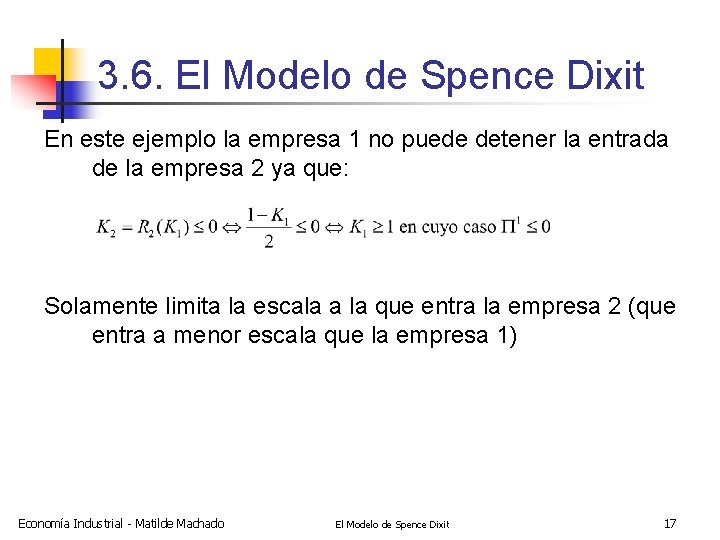 3.6. El Modelo de Spence Dixit

En este ejemplo la empresa 1 no puede detener la entrada de la empresa 2 ya que:

$K_2 = R_2(K_1) \leq 0 \Leftrightarrow \frac{1-K_1}{2} \leq 0 \Leftrightarrow K_1 \geq 1$ en cuyo caso $\Pi^1 \leq 0$

Solamente limita la escala a la que entra la empresa 2 (que entra a menor escala que la empresa 1)

Economía Industrial - Matilde Machado

El Modelo de Spence Dixit

17